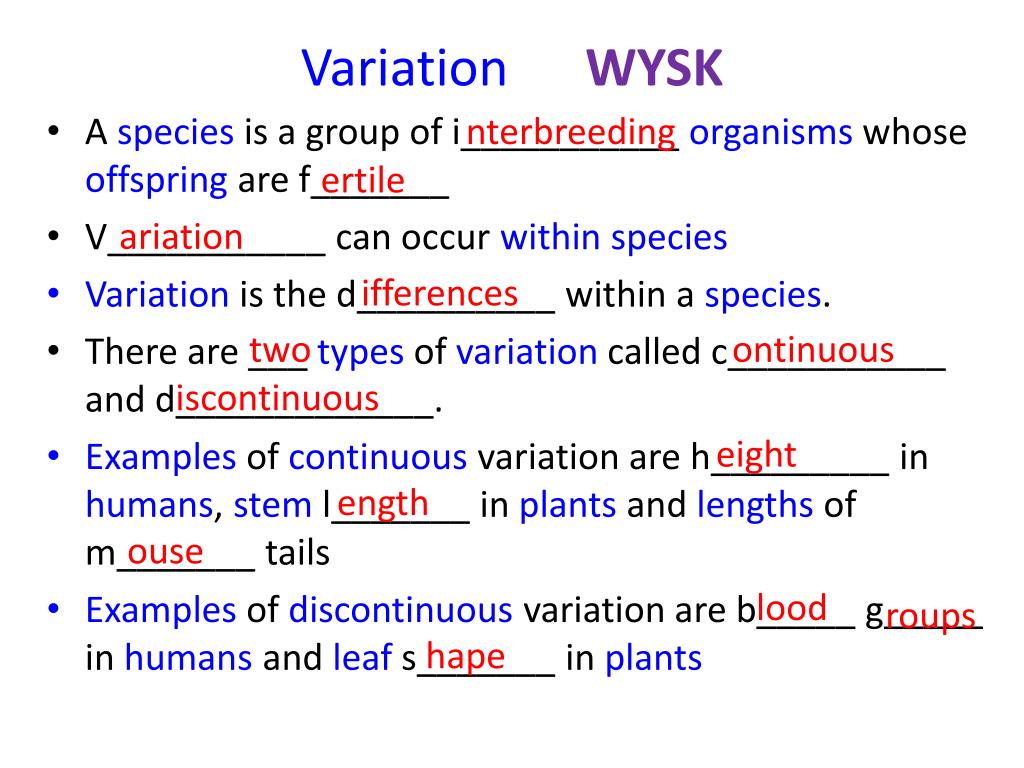 Variation WYSK

• A species is a group of interbreeding organisms whose offspring are fertile
• Variation can occur within species
• Variation is the differences within a species.
• There are two types of variation called continuous and discontinuous.
• Examples of continuous variation are height in humans, stem length in plants and lengths of mouse tails
• Examples of discontinuous variation are blood groups in humans and leaf shape in plants